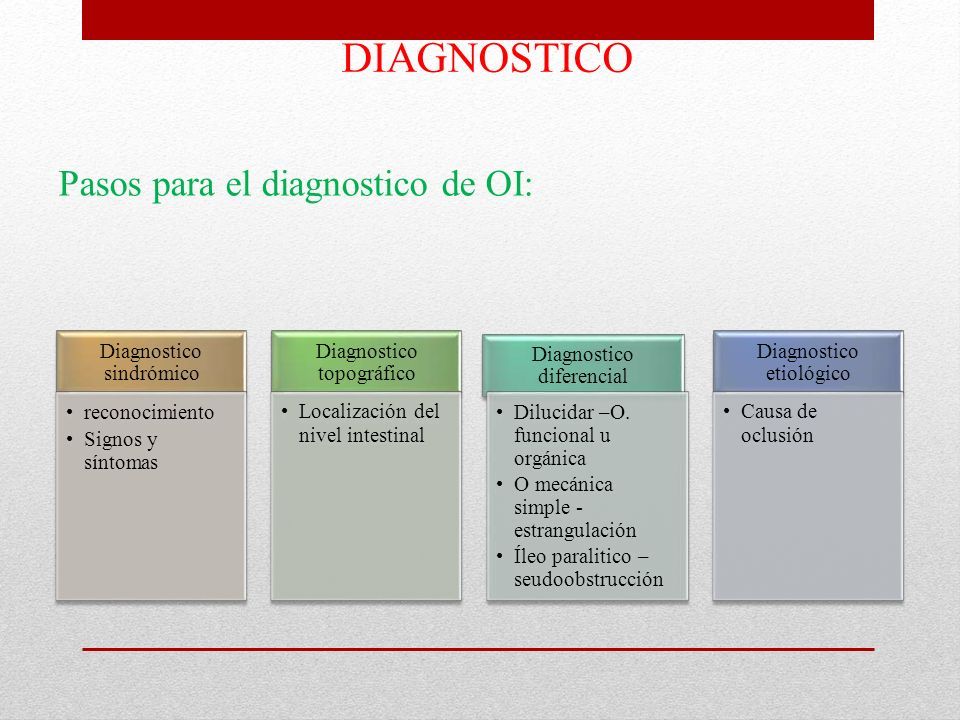 DIAGNOSTICO

Pasos para el diagnostico de OI:

Diagnostico sindrómico
• reconocimiento
• Signos y síntomas

Diagnostico topográfico
• Localización del nivel intestinal

Diagnostico diferencial
• Dilucidar –O. funcional u orgánica
• O mecánica simple - estrangulación
• Íleo paralitico – seudoobstrucción

Diagnostico etiológico
• Causa de oclusión